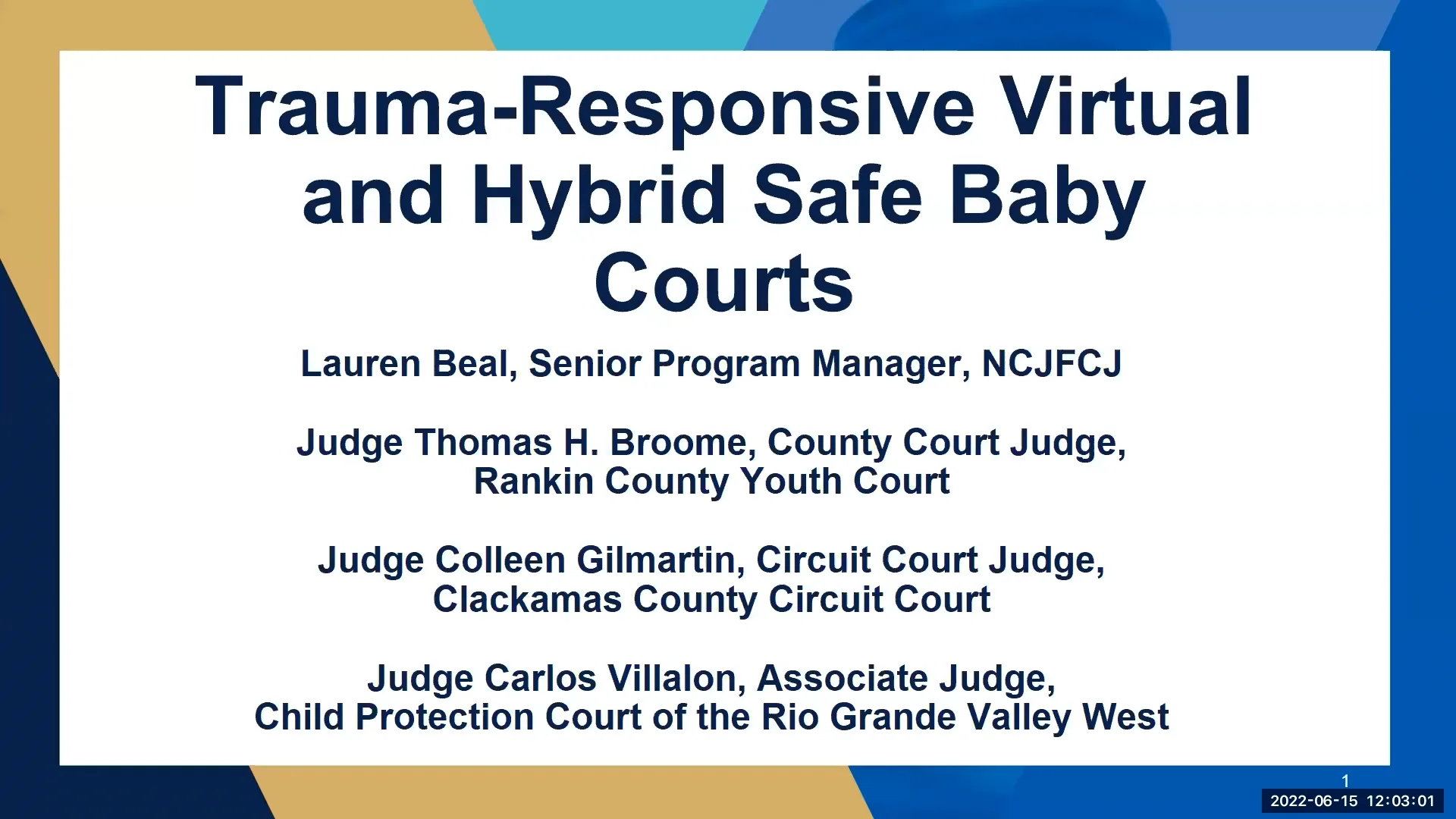 Trauma-Responsive Virtual and Hybrid Safe Baby Courts

Lauren Beal, Senior Program Manager, NCJFCJ

Judge Thomas H. Broome, County Court Judge, Rankin County Youth Court

Judge Colleen Gilmartin, Circuit Court Judge, Clackamas County Circuit Court

Judge Carlos Villalon, Associate Judge, Child Protection Court of the Rio Grande Valley West

1

2022-06-15 12:03:01